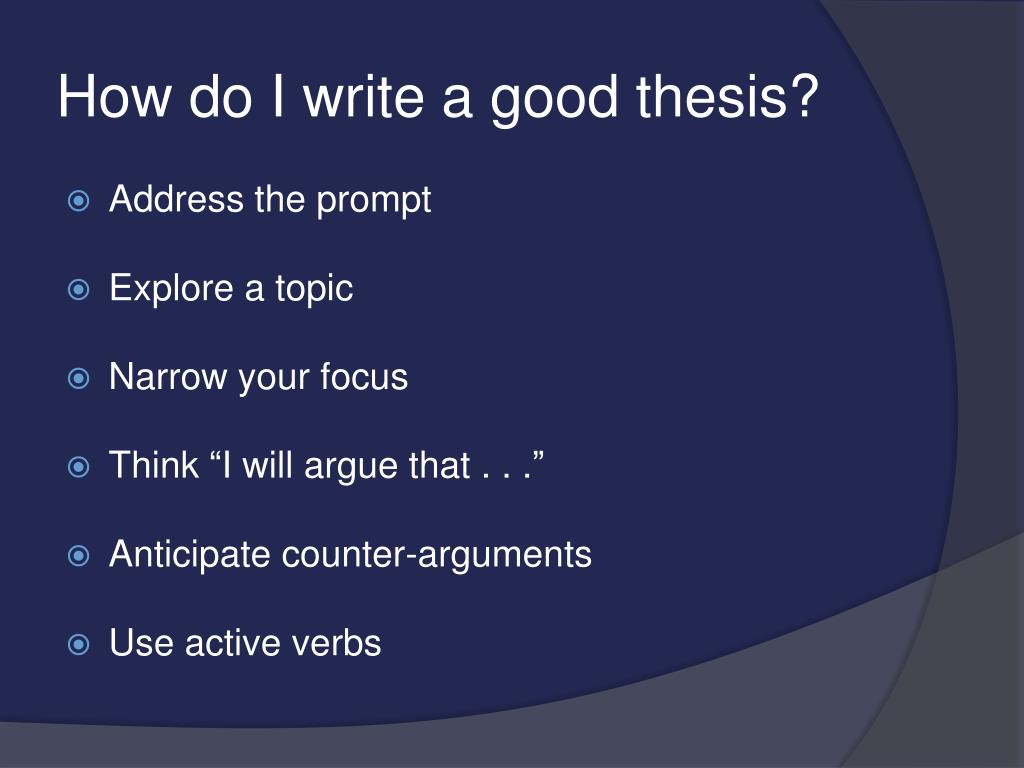 How do I write a good thesis?

Address the prompt

Explore a topic

Narrow your focus

Think “I will argue that . . .”

Anticipate counter-arguments

Use active verbs